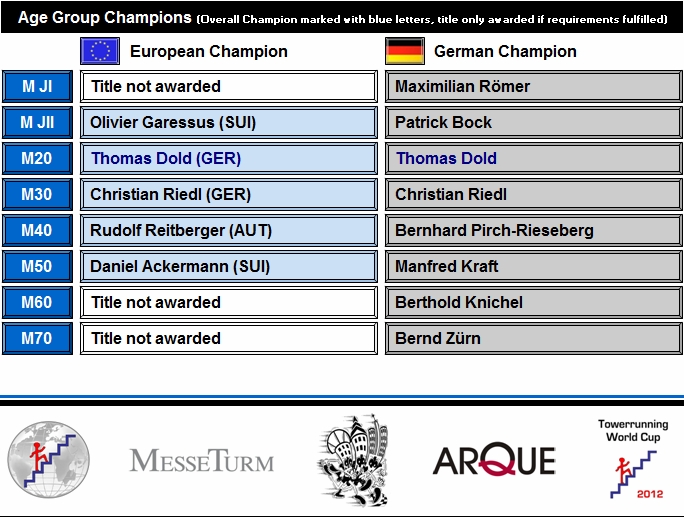 Age Group Champions (Overall Champion marked with blue letters, title only awarded if requirements fulfilled)

| | European Champion | German Champion |
|---|---|---|
| M JI | Title not awarded | Maximilian Römer |
| M JII | Olivier Garessus (SUI) | Patrick Bock |
| M20 | Thomas Dold (GER) | Thomas Dold |
| M30 | Christian Riedl (GER) | Christian Riedl |
| M40 | Rudolf Reitberger (AUT) | Bernhard Pirch-Rieseberg |
| M50 | Daniel Ackermann (SUI) | Manfred Kraft |
| M60 | Title not awarded | Berthold Knichel |
| M70 | Title not awarded | Bernd Zürn |

MESSETURM

ARQUE

Towerrunning World Cup 2012